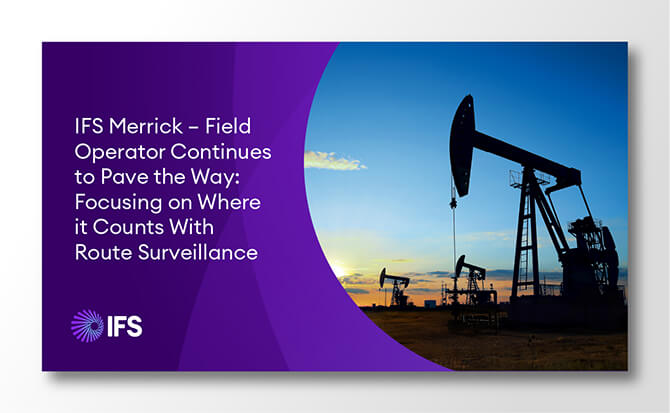 IFS Merrick – Field Operator Continues to Pave the Way: Focusing on Where it Counts With Route Surveillance

IFS